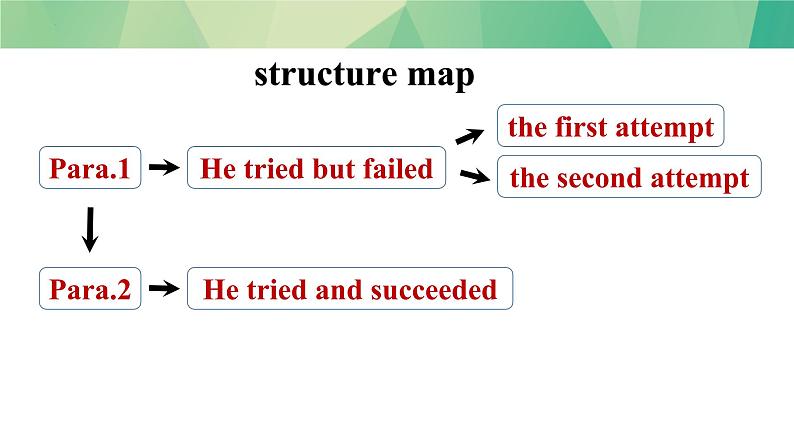 structure map

Para.1

He tried but failed

the first attempt

the second attempt

Para.2

He tried and succeeded